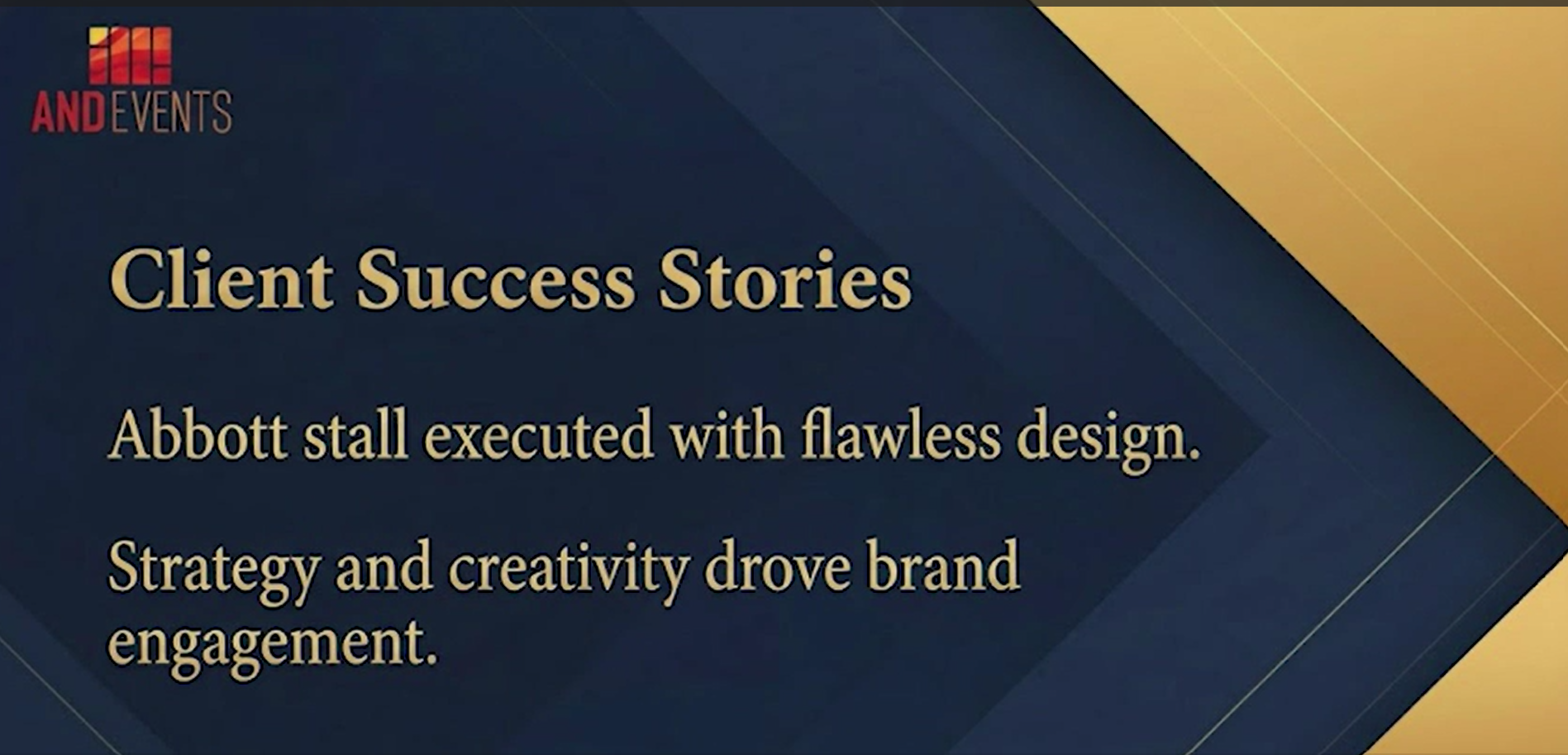 ANDEVENTS

Client Success Stories

Abbott stall executed with flawless design.

Strategy and creativity drove brand engagement.